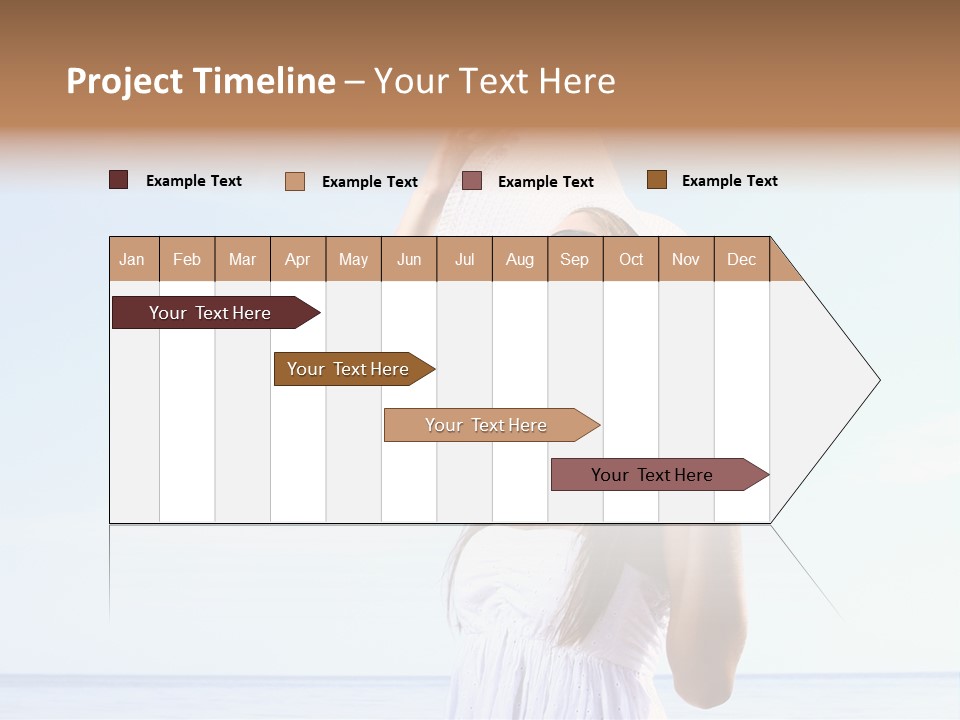 Project Timeline – Your Text Here

Example Text
Example Text
Example Text
Example Text

| Jan | Feb | Mar | Apr | May | Jun | Jul | Aug | Sep | Oct | Nov | Dec |
|---|---|---|---|---|---|---|---|---|---|---|---|

Your Text Here

Your Text Here

Your Text Here

Your Text Here